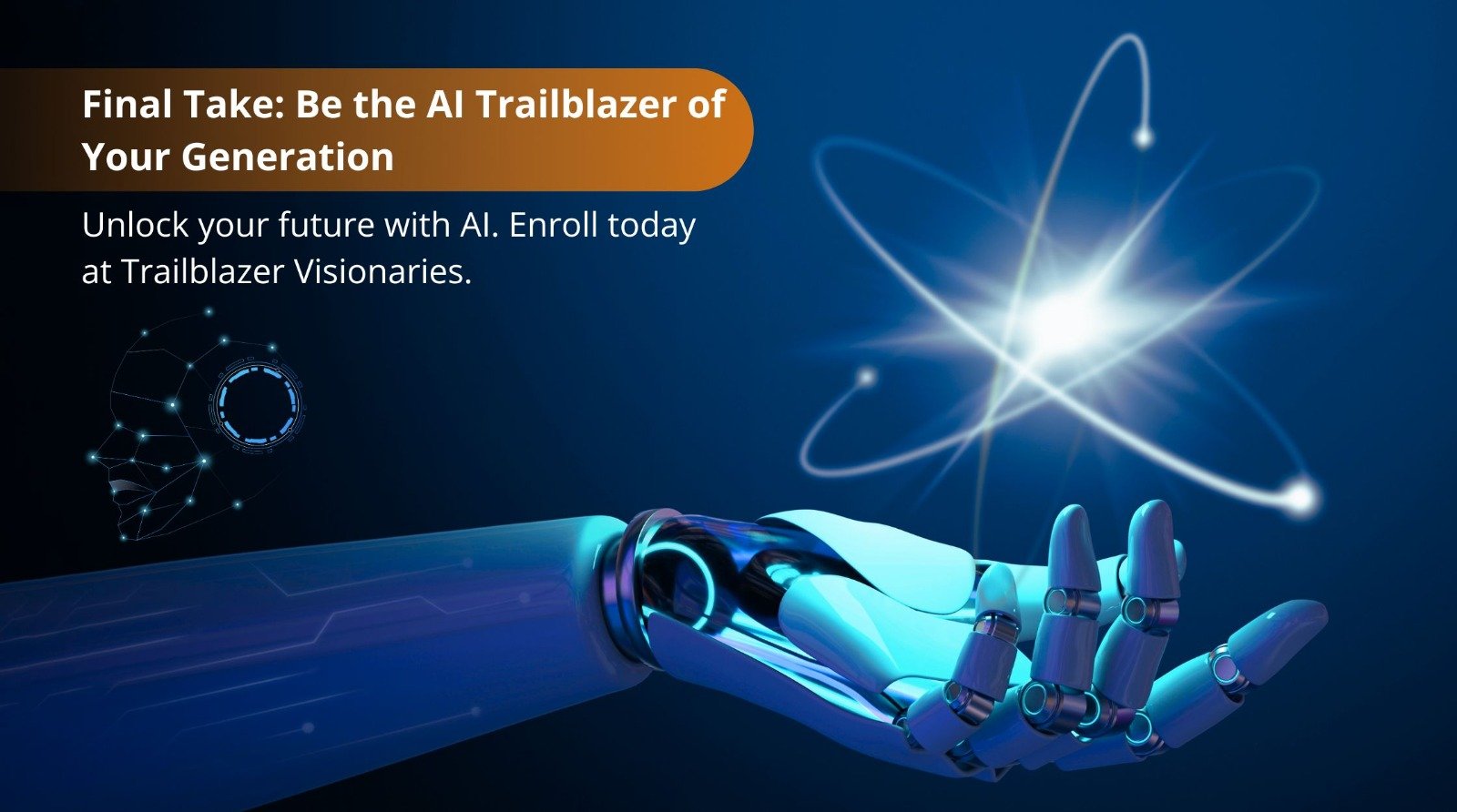 Final Take: Be the AI Trailblazer of Your Generation

Unlock your future with AI. Enroll today at Trailblazer Visionaries.